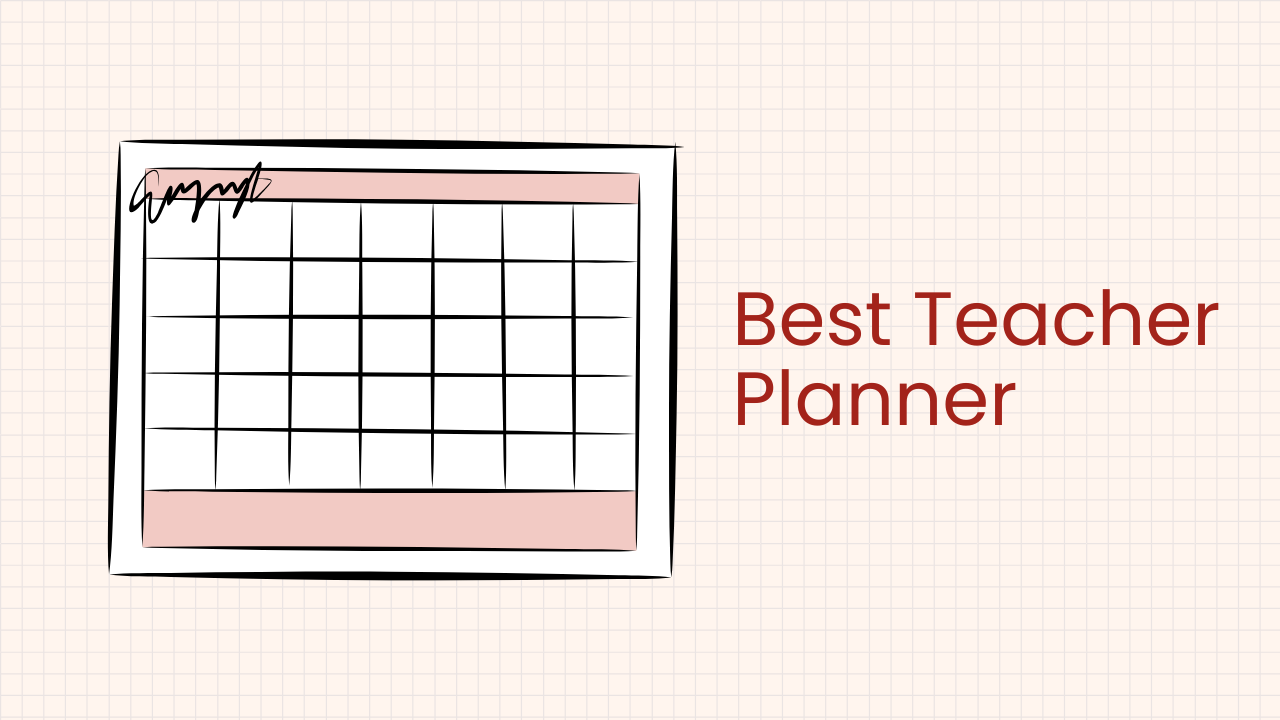 Best Teacher Planner